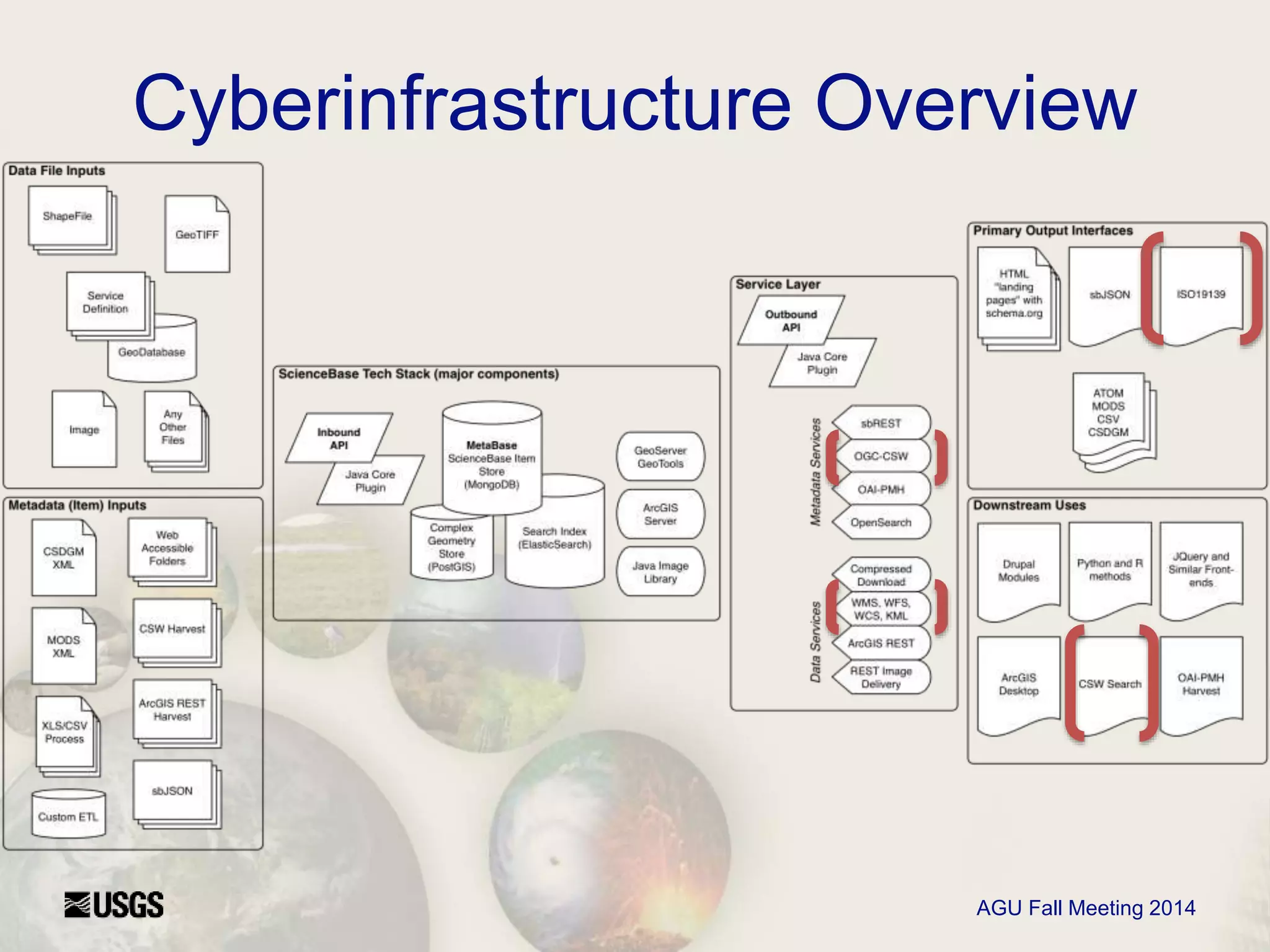 Cyberinfrastructure Overview

Data File Inputs

ShapeFile

GeoTIFF

Service Definition

GeoDatabase

Image

Any Other Files

Metadata (Item) Inputs

CSDGM XML

Web Accessible Folders

MODS XML

CSW Harvest

XLS/CSV Process

ArcGIS REST Harvest

Custom ETL

sbJSON

ScienceBase Tech Stack (major components)

Inbound API

Java Core Plugin

MetaBase ScienceBase Item Store (MongoDB)

Complex Geometry Store (PostGIS)

Search Index (ElasticSearch)

GeoServer GeoTools

ArcGIS Server

Java Image Library

Service Layer

Outbound API

Java Core Plugin

Metadata Services

sbREST

OGC-CSW

OAI-PMH

OpenSearch

Data Services

Compressed Download

WMS, WFS, WCS, KML

ArcGIS REST

REST Image Delivery

Primary Output Interfaces

HTML "landing pages" with schema.org

sbJSON

ISO19139

ATOM MODS CSV CSDGM

Downstream Uses

Drupal Modules

Python and R methods

JQuery and Similar Front-ends

ArcGIS Desktop

CSW Search

OAI-PMH Harvest

USGS

AGU Fall Meeting 2014